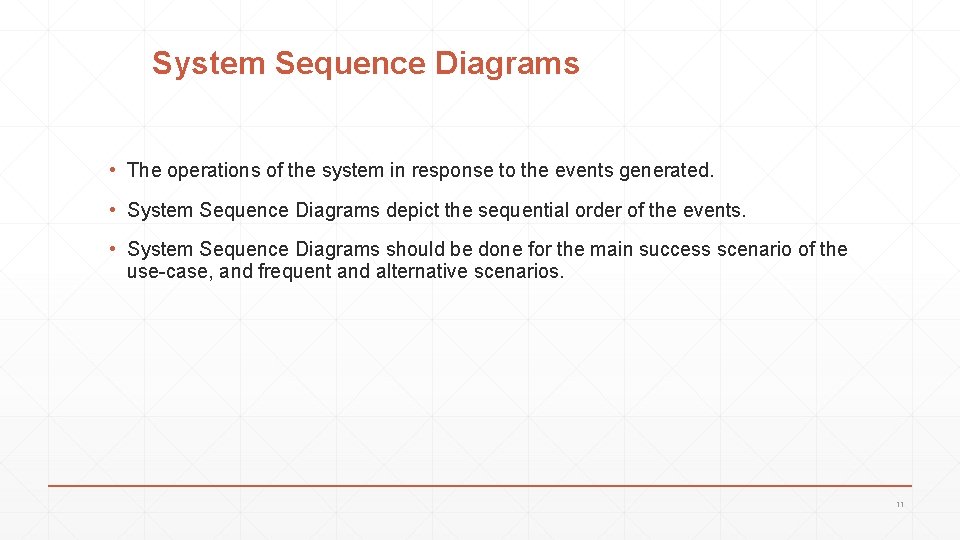 System Sequence Diagrams

• The operations of the system in response to the events generated.

• System Sequence Diagrams depict the sequential order of the events.

• System Sequence Diagrams should be done for the main success scenario of the use-case, and frequent and alternative scenarios.

11